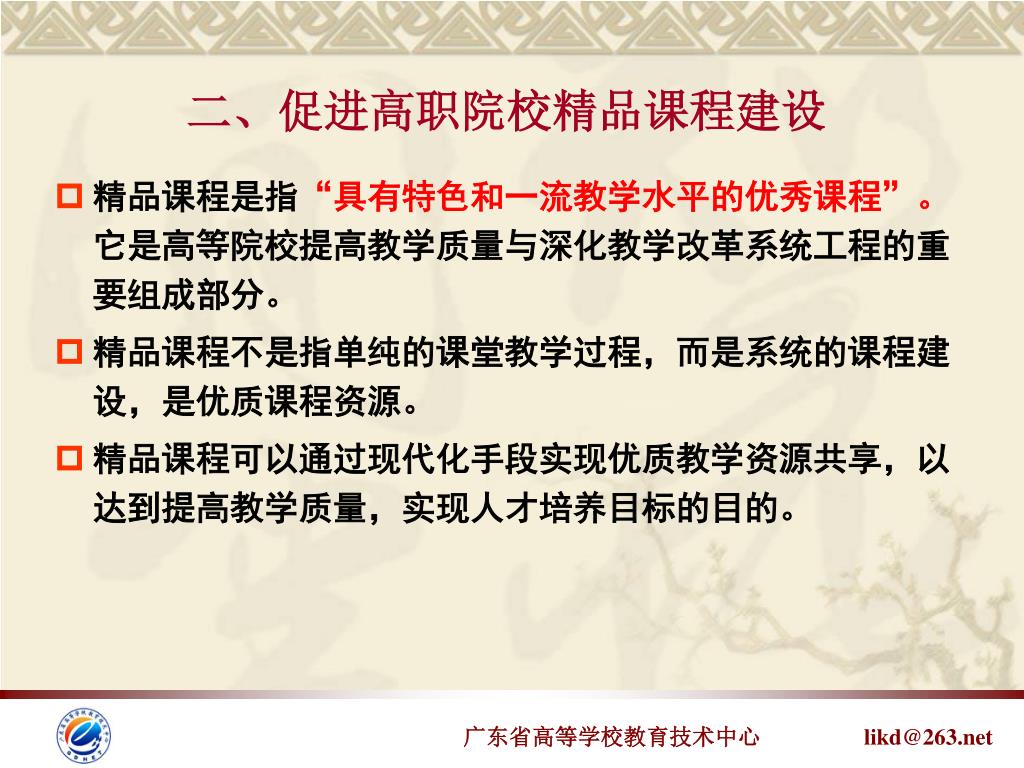 二、促进高职院校精品课程建设

精品课程是指“具有特色和一流教学水平的优秀课程”。它是高等院校提高教学质量与深化教学改革系统工程的重要组成部分。

精品课程不是指单纯的课堂教学过程，而是系统的课程建设，是优质课程资源。

精品课程可以通过现代化手段实现优质教学资源共享，以达到提高教学质量，实现人才培养目标的目的。

广东省高等学校教育技术中心 likd@263.net